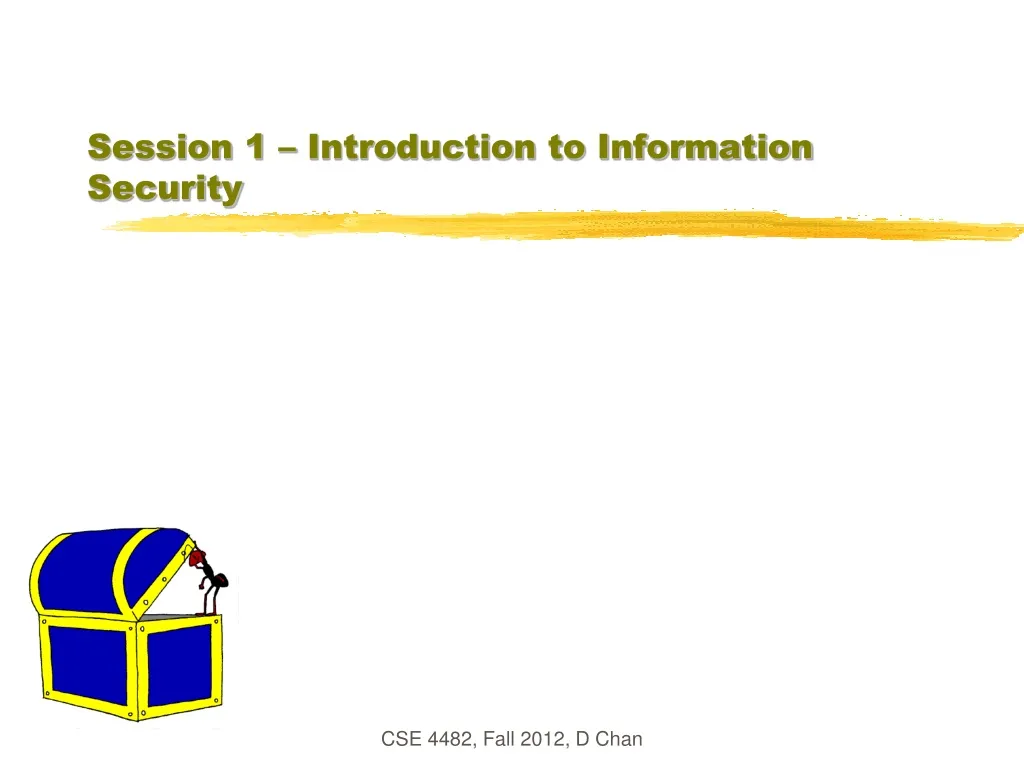 Session 1 – Introduction to Information Security

CSE 4482, Fall 2012, D Chan